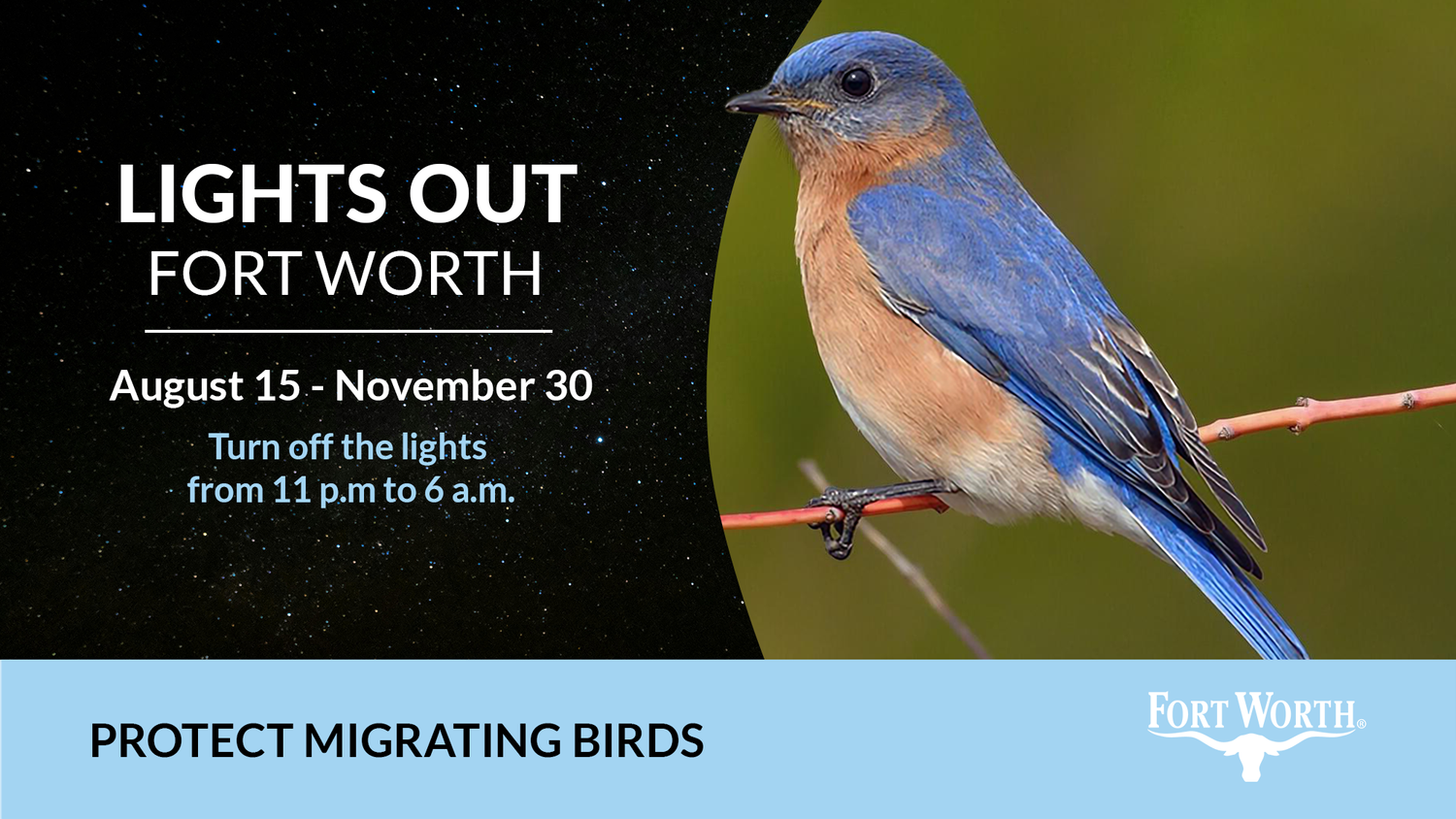 LIGHTS OUT
FORT WORTH

August 15 - November 30

Turn off the lights
from 11 p.m to 6 a.m.

PROTECT MIGRATING BIRDS

FORT WORTH®